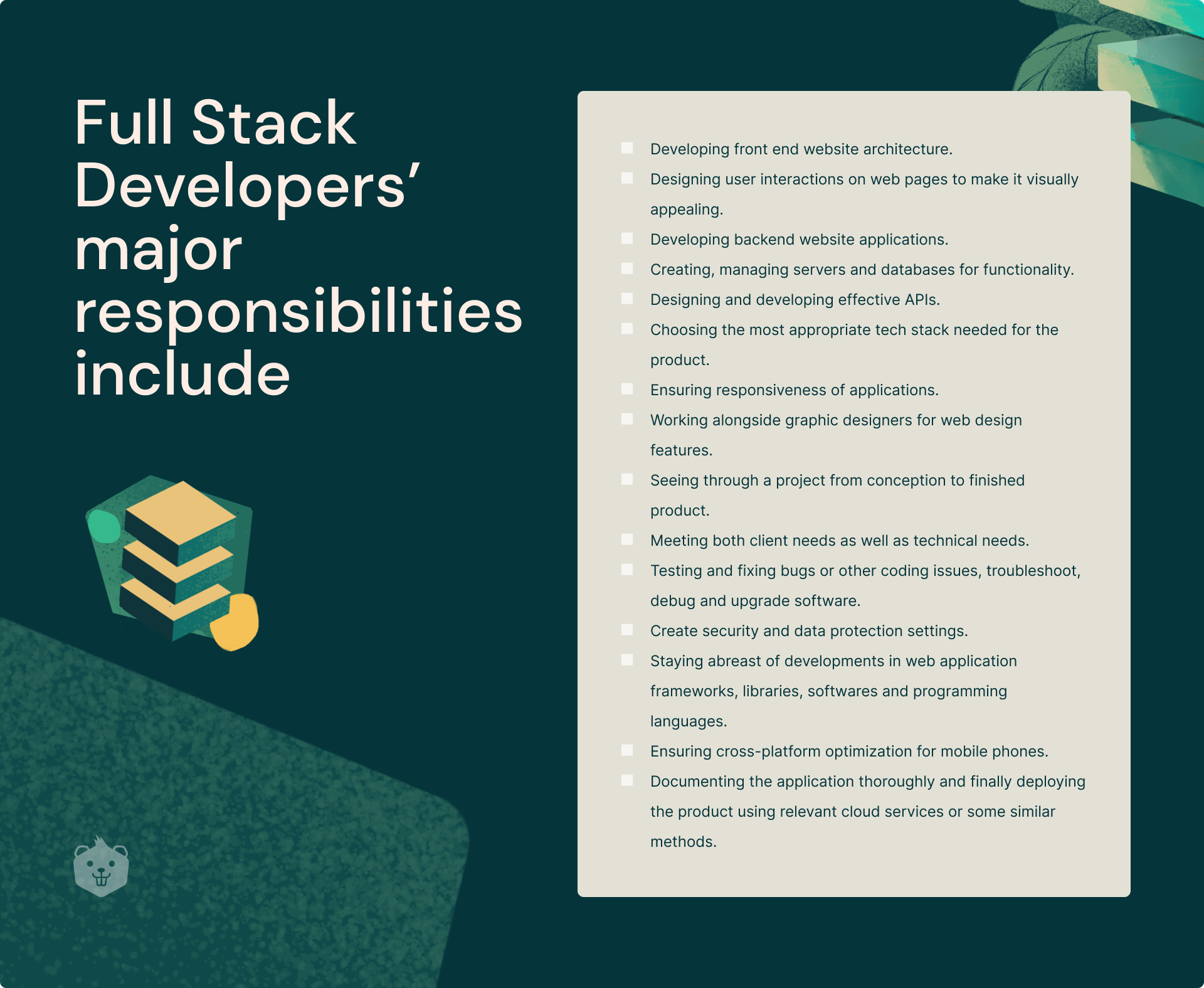 Full Stack Developers' major responsibilities include

- Developing front end website architecture.
- Designing user interactions on web pages to make it visually appealing.
- Developing backend website applications.
- Creating, managing servers and databases for functionality.
- Designing and developing effective APIs.
- Choosing the most appropriate tech stack needed for the product.
- Ensuring responsiveness of applications.
- Working alongside graphic designers for web design features.
- Seeing through a project from conception to finished product.
- Meeting both client needs as well as technical needs.
- Testing and fixing bugs or other coding issues, troubleshoot, debug and upgrade software.
- Create security and data protection settings.
- Staying abreast of developments in web application frameworks, libraries, softwares and programming languages.
- Ensuring cross-platform optimization for mobile phones.
- Documenting the application thoroughly and finally deploying the product using relevant cloud services or some similar methods.